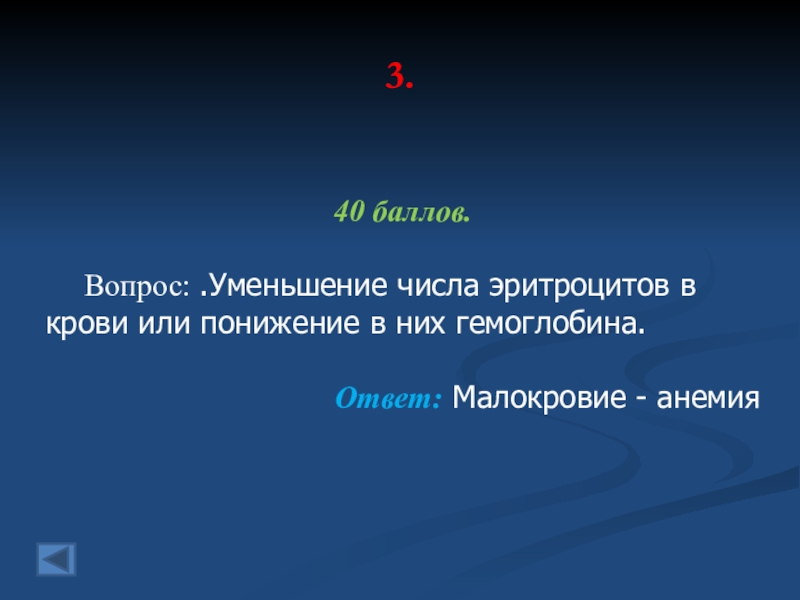 3.

40 баллов.

Вопрос: .Уменьшение числа эритроцитов в крови или понижение в них гемоглобина.

Ответ: Малокровие - анемия